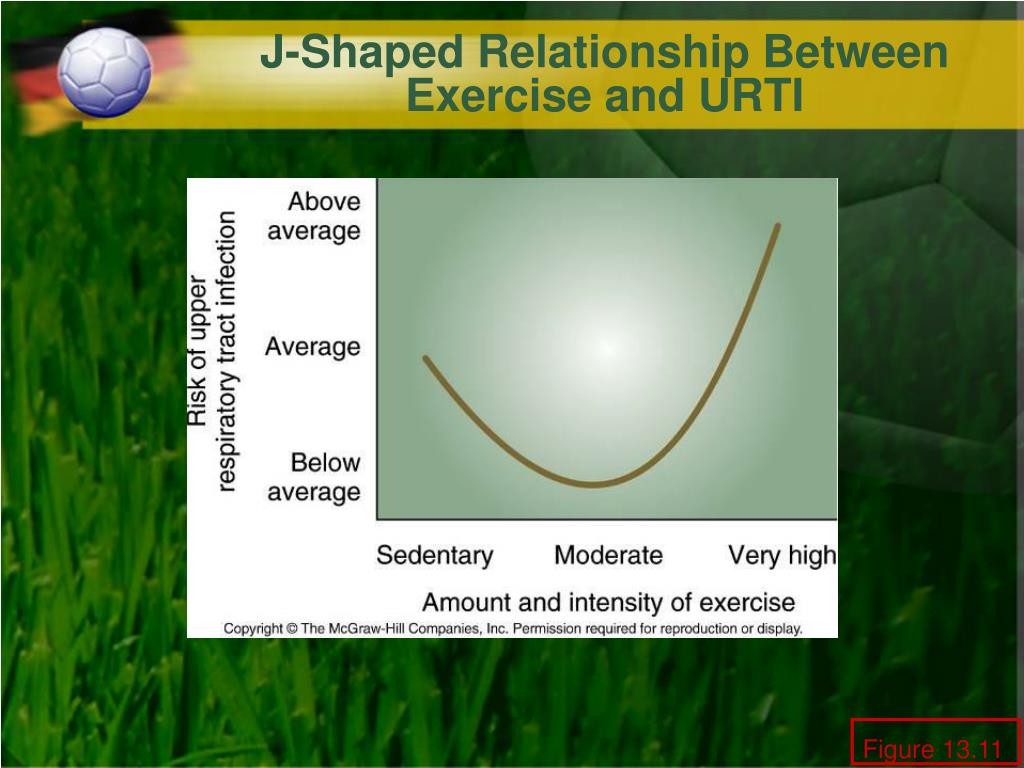 J-Shaped Relationship Between Exercise and URTI

Risk of upper respiratory tract infection

Above average

Average

Below average

Sedentary

Moderate

Very high

Amount and intensity of exercise

Copyright © The McGraw-Hill Companies, Inc. Permission required for reproduction or display.

Figure 13.11